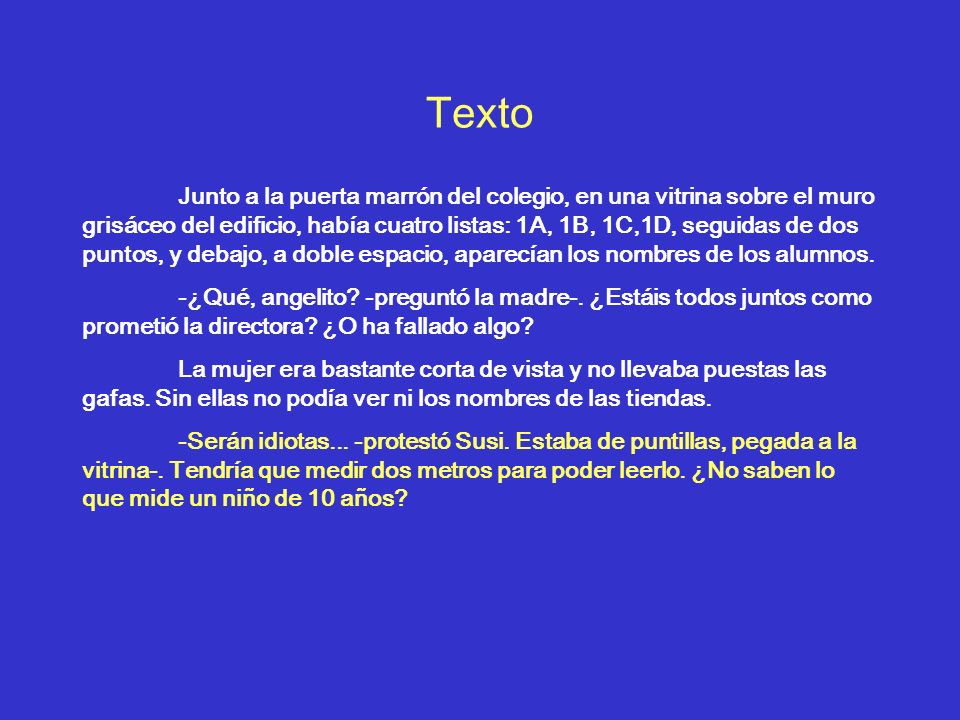 Texto

Junto a la puerta marrón del colegio, en una vitrina sobre el muro grisáceo del edificio, había cuatro listas: 1A, 1B, 1C,1D, seguidas de dos puntos, y debajo, a doble espacio, aparecían los nombres de los alumnos.

-¿Qué, angelito? -preguntó la madre-. ¿Estáis todos juntos como prometió la directora? ¿O ha fallado algo?

La mujer era bastante corta de vista y no llevaba puestas las gafas. Sin ellas no podía ver ni los nombres de las tiendas.

-Serán idiotas... -protestó Susi. Estaba de puntillas, pegada a la vitrina-. Tendría que medir dos metros para poder leerlo. ¿No saben lo que mide un niño de 10 años?